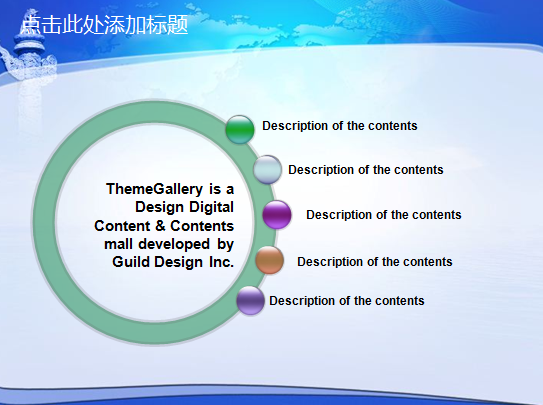 点击此处添加标题

ThemeGallery is a Design Digital Content & Contents mall developed by Guild Design Inc.

Description of the contents

Description of the contents

Description of the contents

Description of the contents

Description of the contents